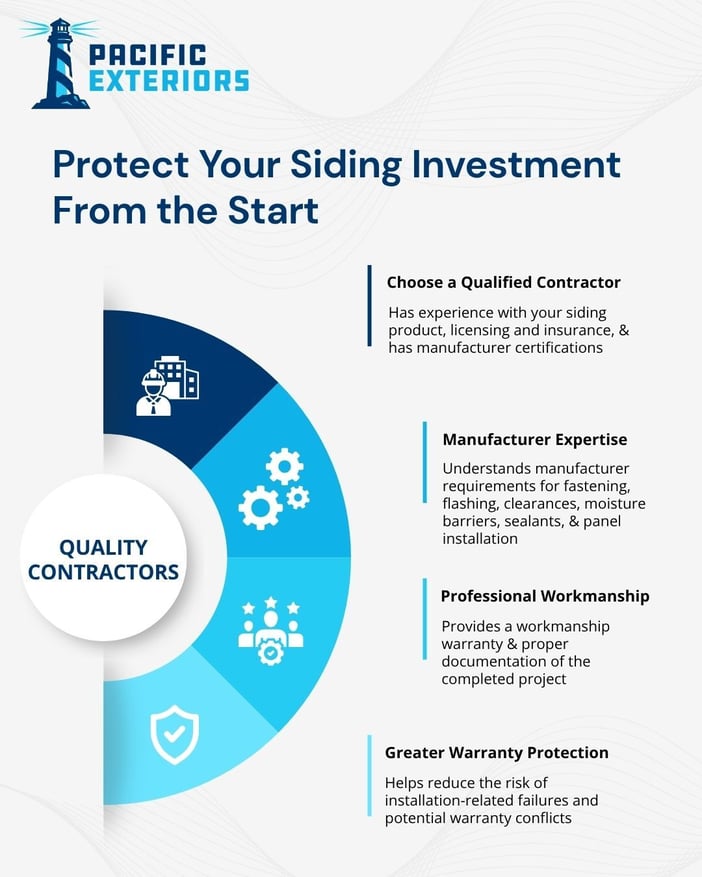 PACIFIC EXTERIORS

Protect Your Siding Investment From the Start

QUALITY CONTRACTORS

Choose a Qualified Contractor

Has experience with your siding product, licensing and insurance, & has manufacturer certifications

Manufacturer Expertise

Understands manufacturer requirements for fastening, flashing, clearances, moisture barriers, sealants, & panel installation

Professional Workmanship

Provides a workmanship warranty & proper documentation of the completed project

Greater Warranty Protection

Helps reduce the risk of installation-related failures and potential warranty conflicts